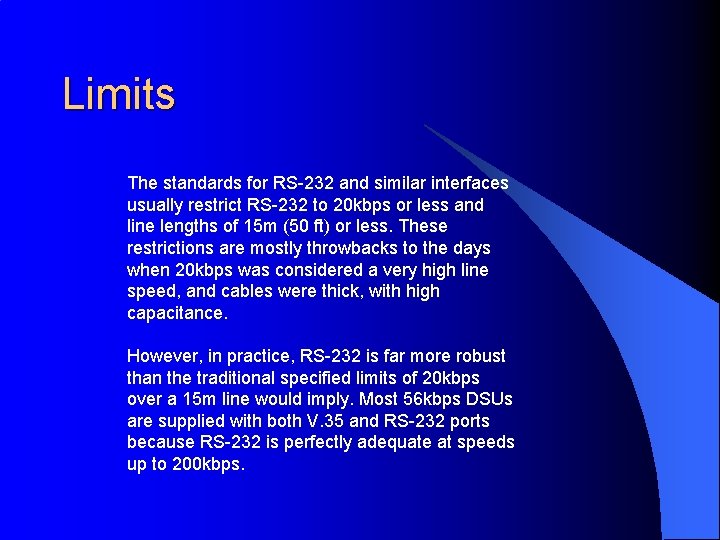 Limits

The standards for RS-232 and similar interfaces usually restrict RS-232 to 20kbps or less and line lengths of 15m (50 ft) or less. These restrictions are mostly throwbacks to the days when 20kbps was considered a very high line speed, and cables were thick, with high capacitance.

However, in practice, RS-232 is far more robust than the traditional specified limits of 20kbps over a 15m line would imply. Most 56kbps DSUs are supplied with both V.35 and RS-232 ports because RS-232 is perfectly adequate at speeds up to 200kbps.